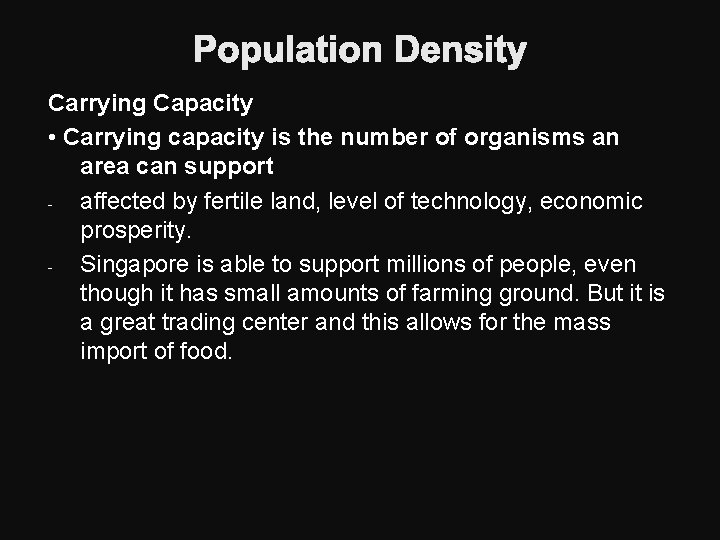 Population Density

Carrying Capacity

• Carrying capacity is the number of organisms an area can support

- affected by fertile land, level of technology, economic prosperity.

- Singapore is able to support millions of people, even though it has small amounts of farming ground. But it is a great trading center and this allows for the mass import of food.